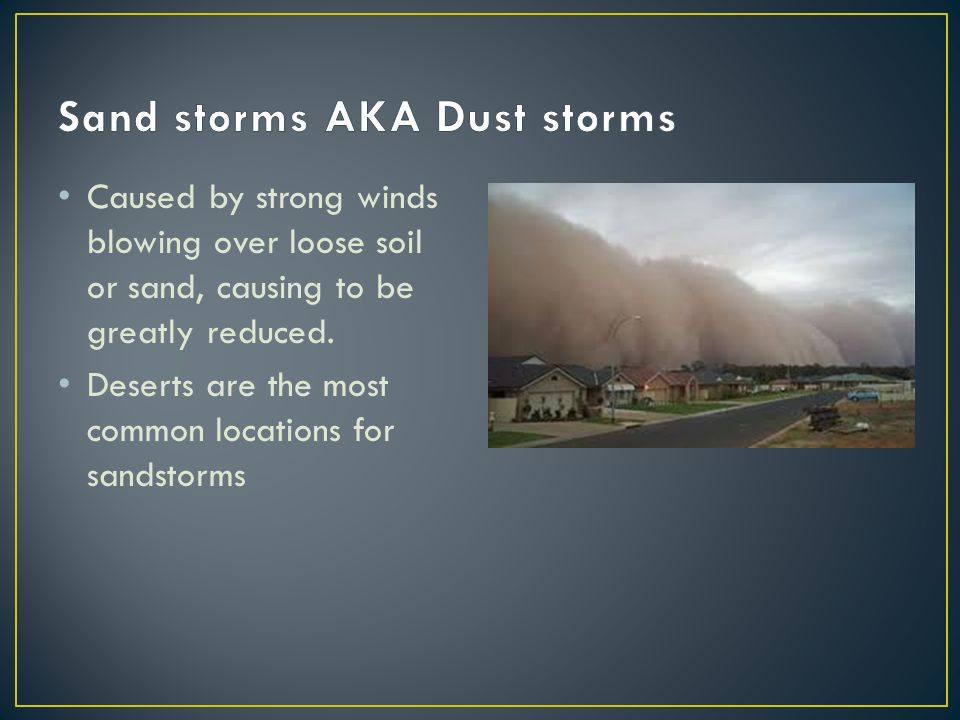 Sand storms AKA Dust storms

• Caused by strong winds blowing over loose soil or sand, causing to be greatly reduced.
• Deserts are the most common locations for sandstorms